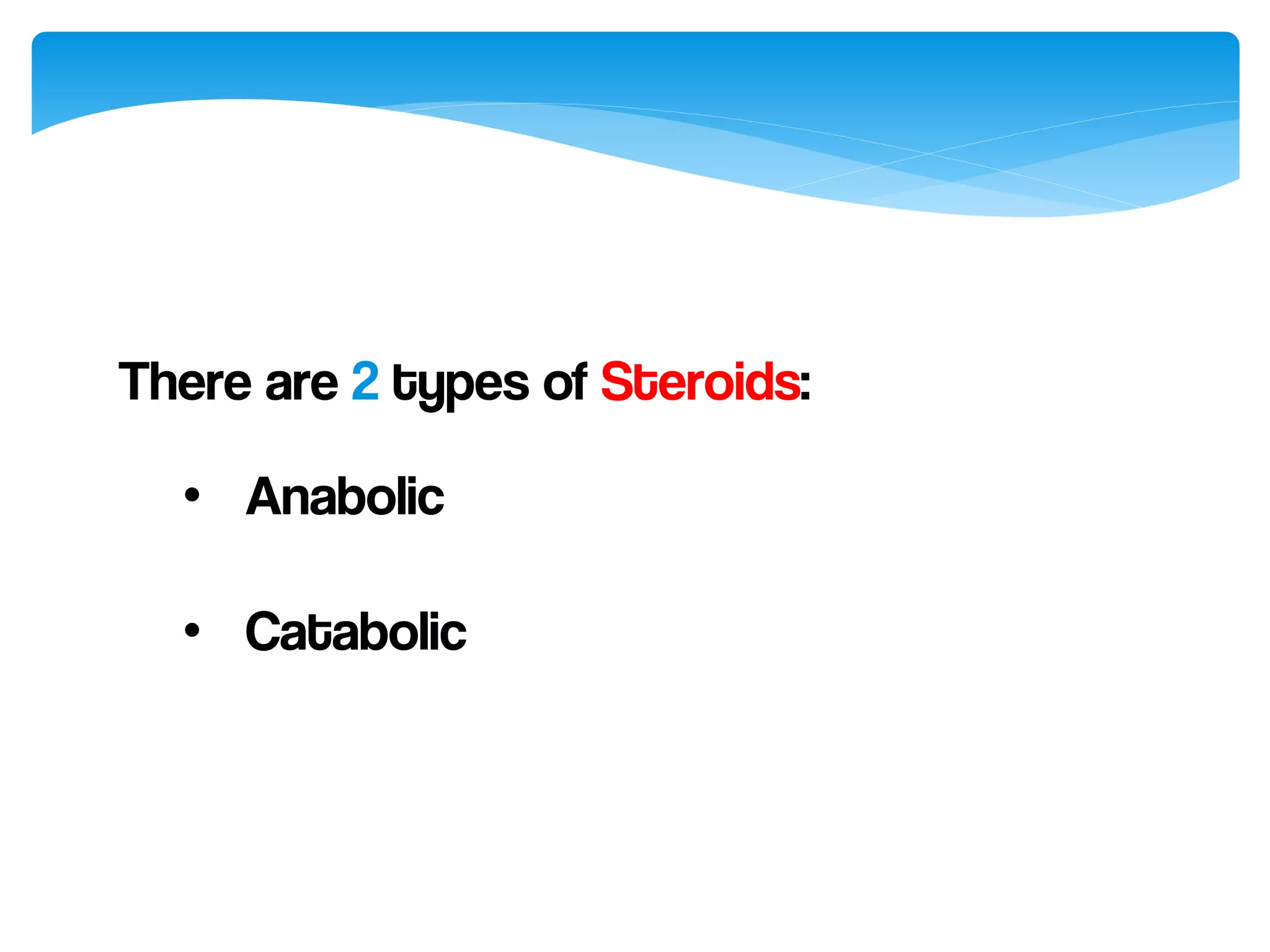 There are 2 types of Steroids:

• Anabolic

• Catabolic